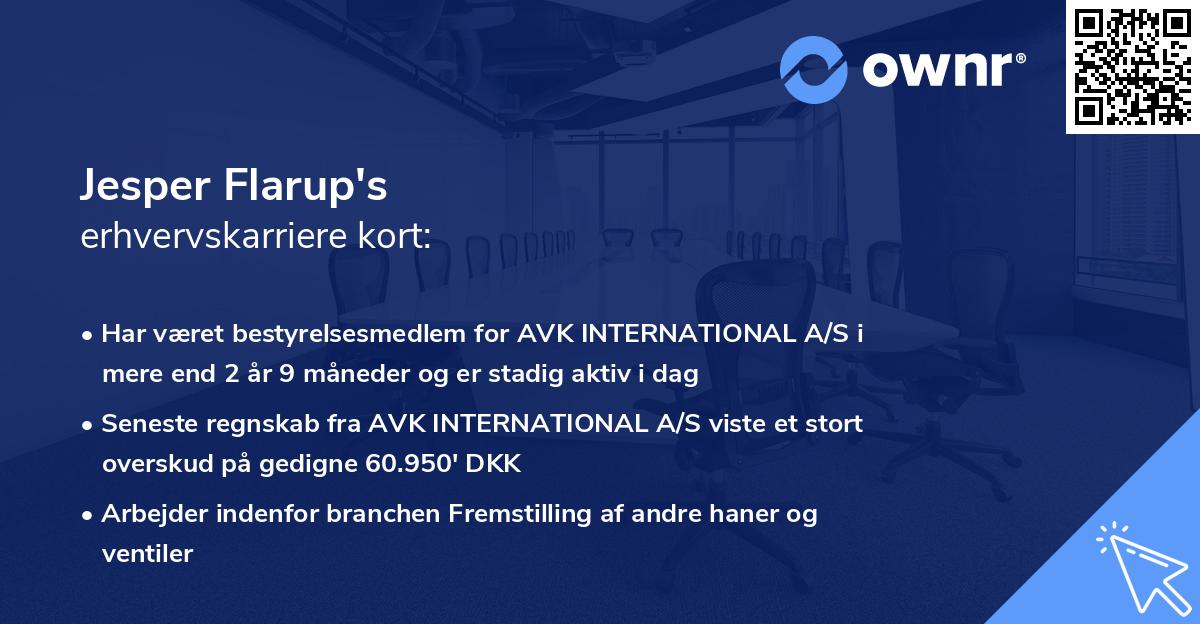 ownr®

Jesper Flarup's
erhvervskarriere kort:

• Har været bestyrelsesmedlem for AVK INTERNATIONAL A/S i mere end 2 år 9 måneder og er stadig aktiv i dag

• Seneste regnskab fra AVK INTERNATIONAL A/S viste et stort overskud på gedigne 60.950' DKK

• Arbejder indenfor branchen Fremstilling af andre haner og ventiler